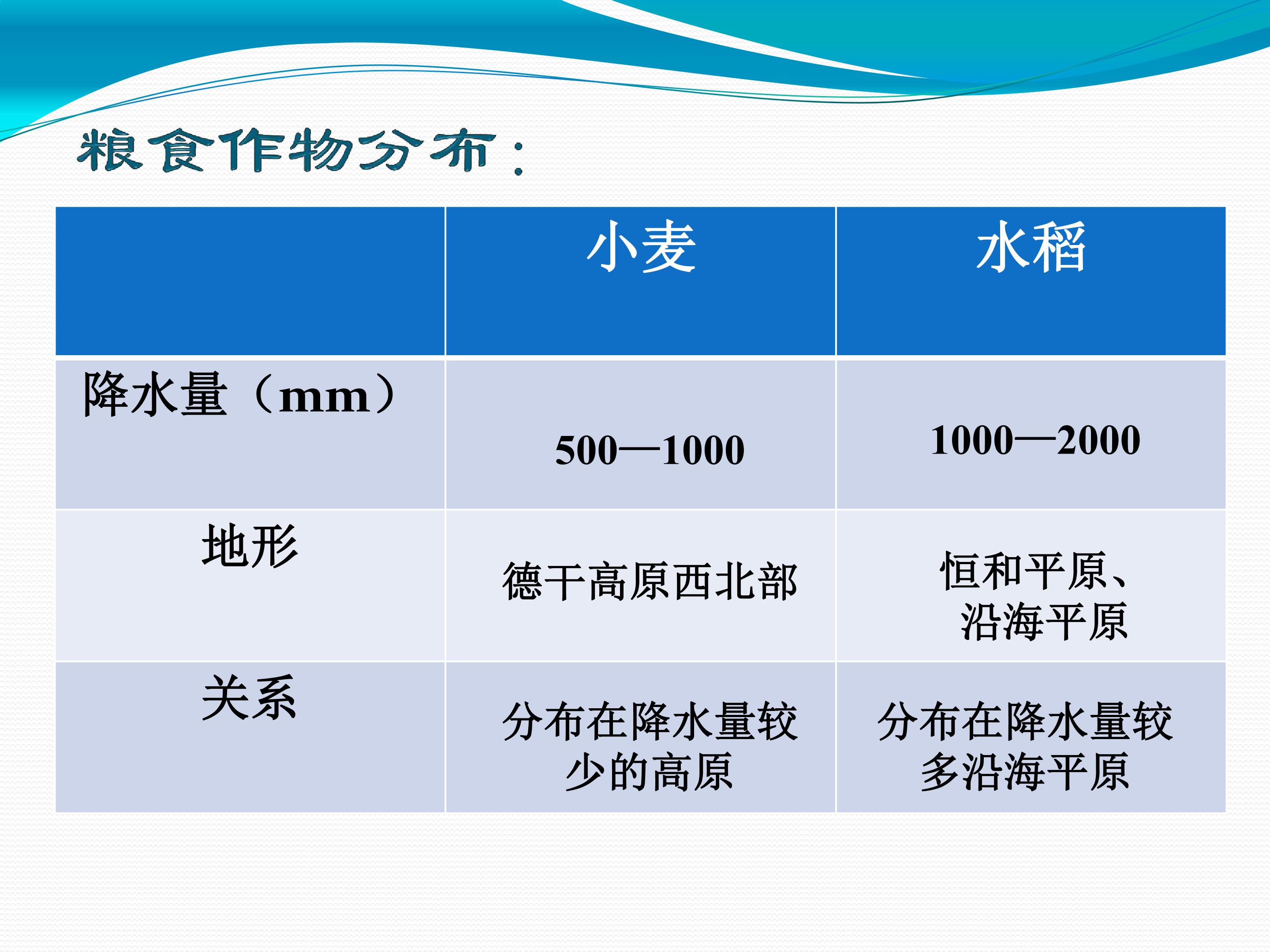 粮食作物分布：

|  | 小麦 | 水稻 |
|---|---|---|
| 降水量（mm） | 500—1000 | 1000—2000 |
| 地形 | 德干高原西北部 | 恒和平原、沿海平原 |
| 关系 | 分布在降水量较少的高原 | 分布在降水量较多沿海平原 |